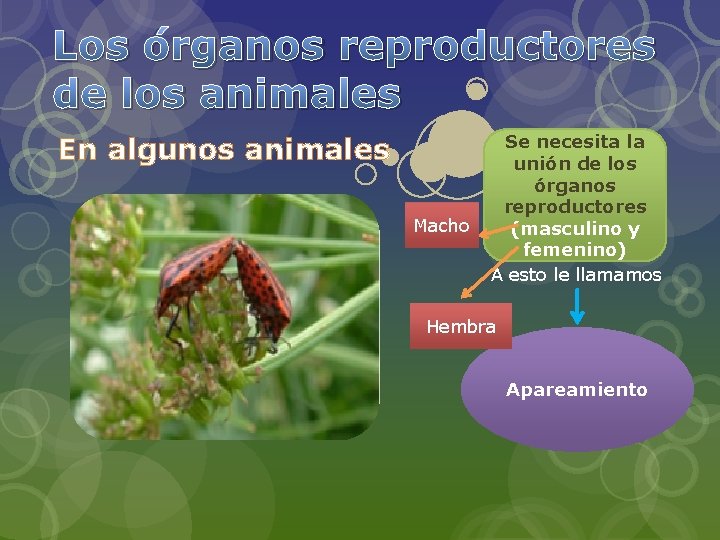 Los órganos reproductores de los animales

En algunos animales

Se necesita la unión de los órganos reproductores (masculino y femenino)

Macho

Hembra

A esto le llamamos

Apareamiento